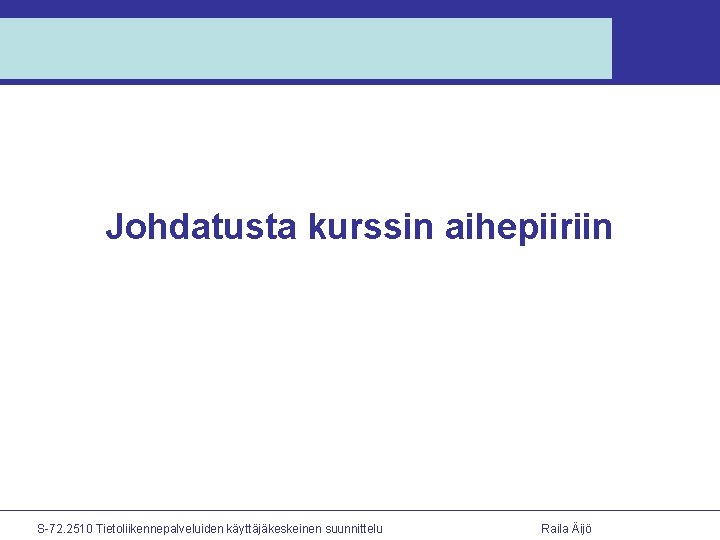 Johdatusta kurssin aihepiiriin

S-72.2510 Tietoliikennepalveluiden käyttäjäkeskeinen suunnittelu

Raila Äijö